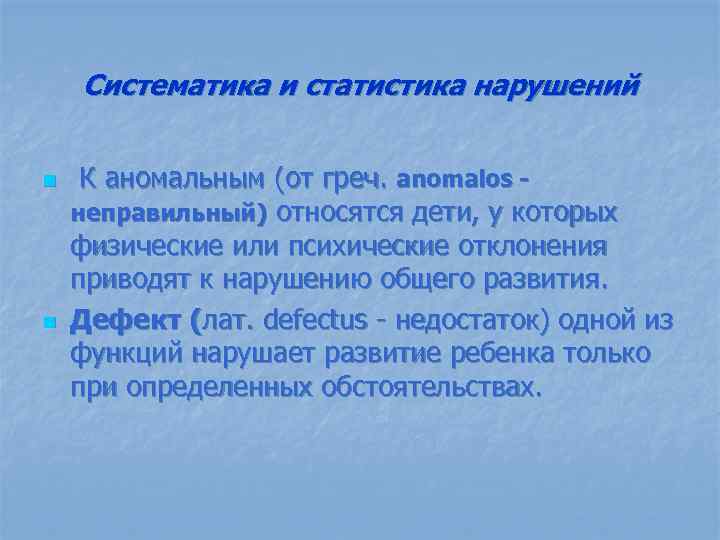 Систематика и статистика нарушений

К аномальным (от греч. anomalos - неправильный) относятся дети, у которых физические или психические отклонения приводят к нарушению общего развития.

Дефект (лат. defectus - недостаток) одной из функций нарушает развитие ребенка только при определенных обстоятельствах.